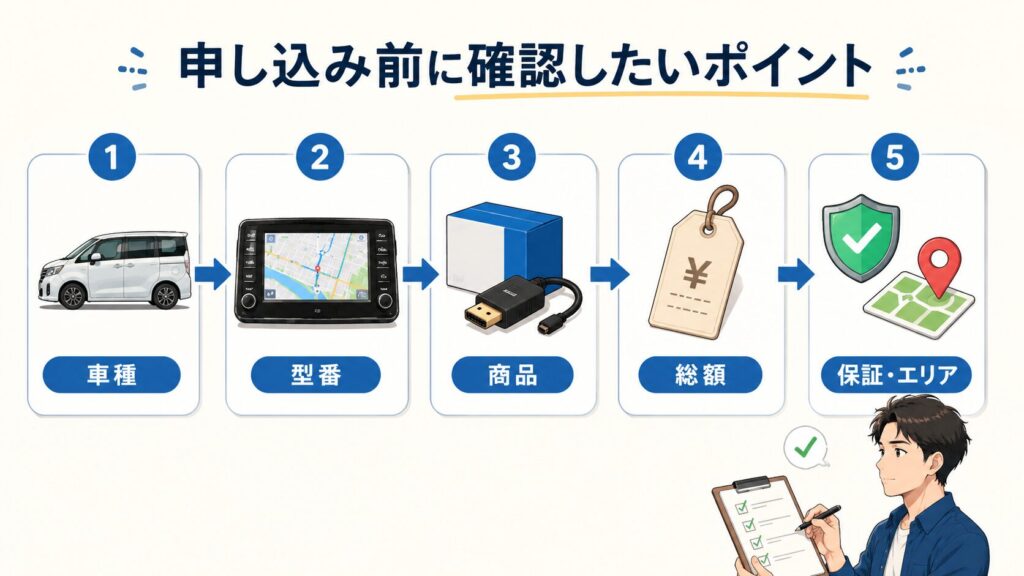 申し込み前に確認したいポイント

1
車種

2
型番

3
商品

4
¥
総額

5
保証・エリア